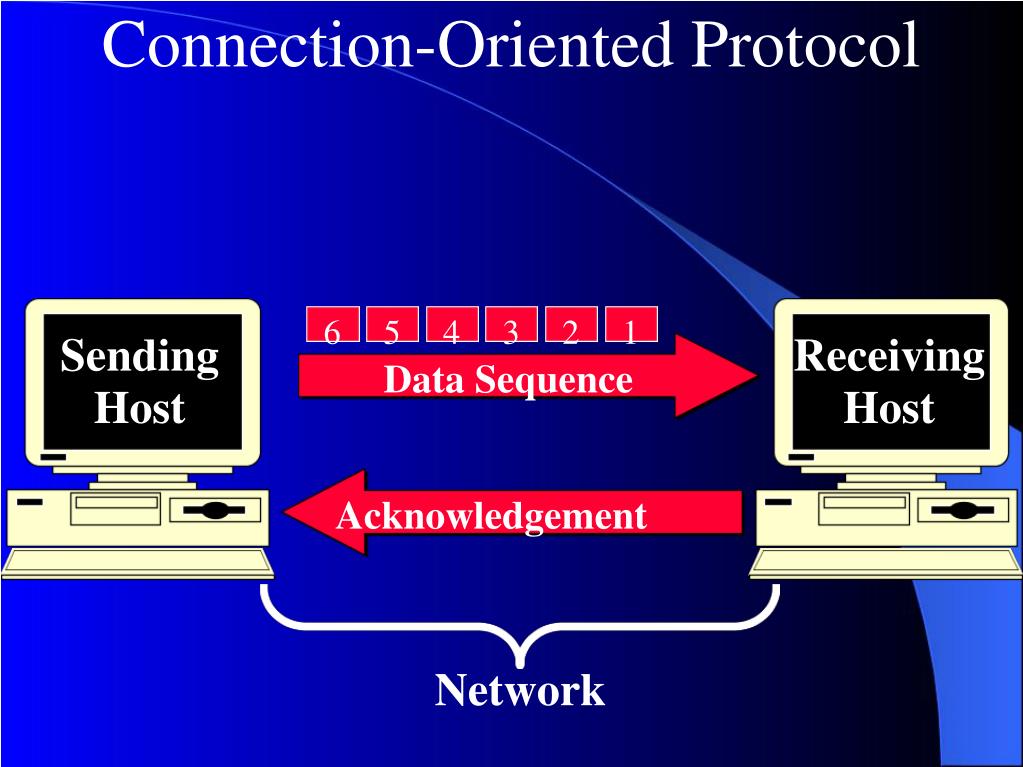 Connection-Oriented Protocol

Sending Host

6 5 4 3 2 1

Data Sequence

Receiving Host

Acknowledgement

Network